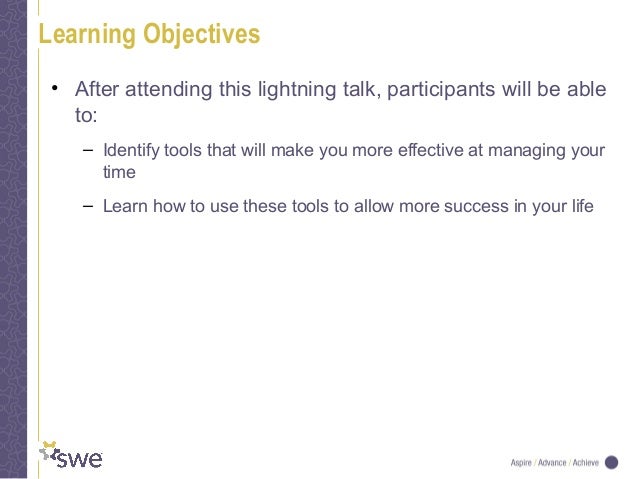 Learning Objectives

• After attending this lightning talk, participants will be able to:

– Identify tools that will make you more effective at managing your time

– Learn how to use these tools to allow more success in your life

swe

Aspire / Advance / Achieve